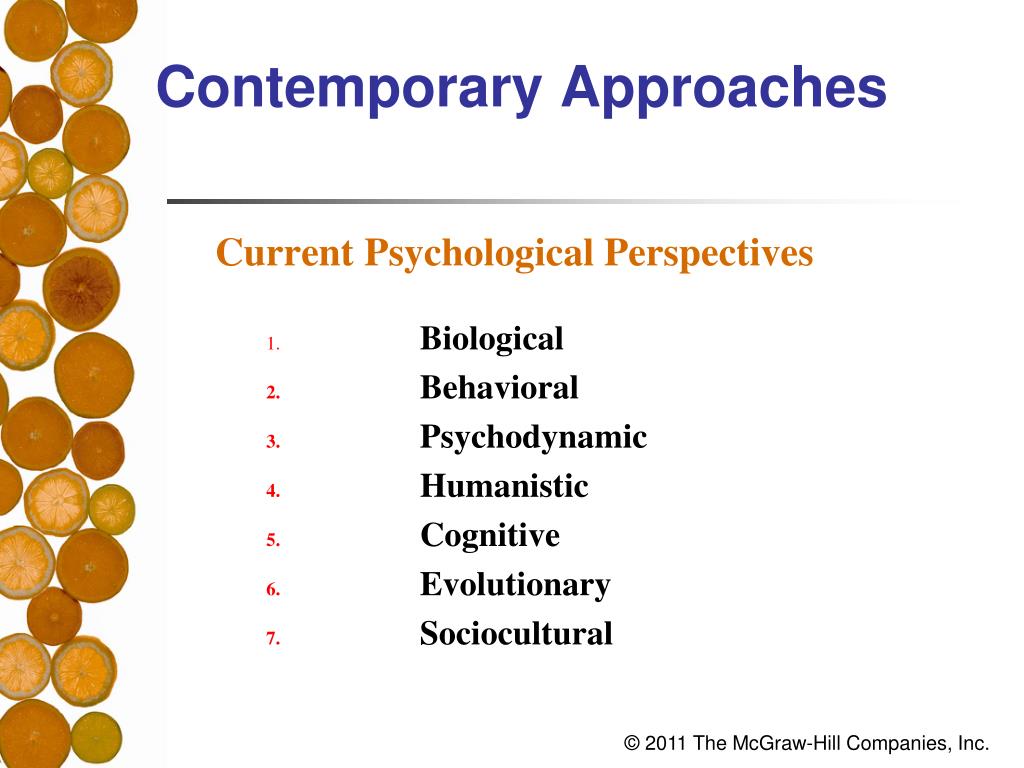 Contemporary Approaches

Current Psychological Perspectives

1. Biological
2. Behavioral
3. Psychodynamic
4. Humanistic
5. Cognitive
6. Evolutionary
7. Sociocultural

© 2011 The McGraw-Hill Companies, Inc.